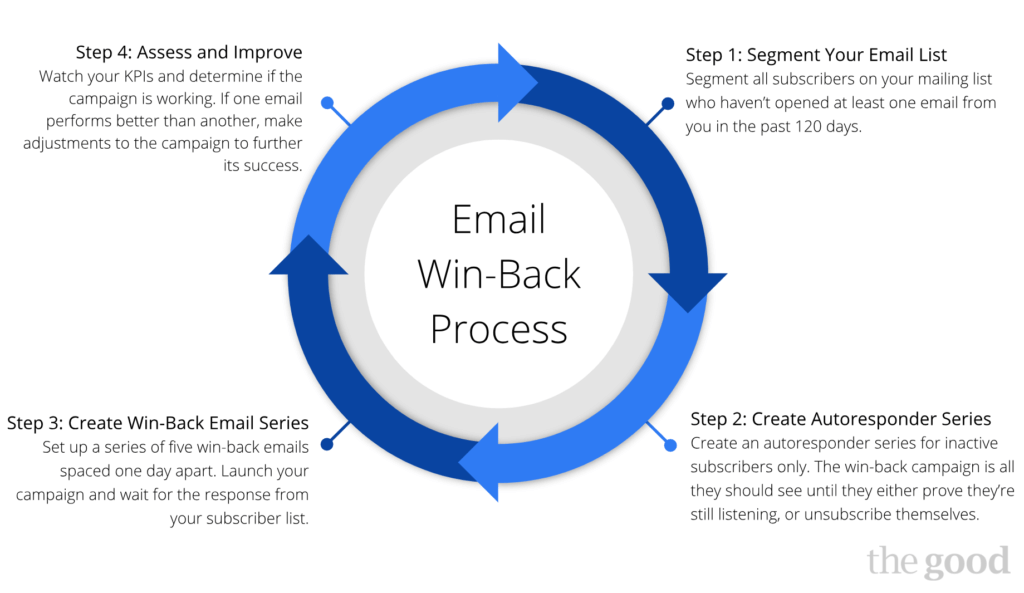 Email Win-Back Process

Step 1: Segment Your Email List
Segment all subscribers on your mailing list who haven't opened at least one email from you in the past 120 days.

Step 2: Create Autoresponder Series
Create an autoresponder series for inactive subscribers only. The win-back campaign is all they should see until they either prove they're still listening, or unsubscribe themselves.

Step 3: Create Win-Back Email Series
Set up a series of five win-back emails spaced one day apart. Launch your campaign and wait for the response from your subscriber list.

Step 4: Assess and Improve
Watch your KPIs and determine if the campaign is working. If one email performs better than another, make adjustments to the campaign to further its success.

the good